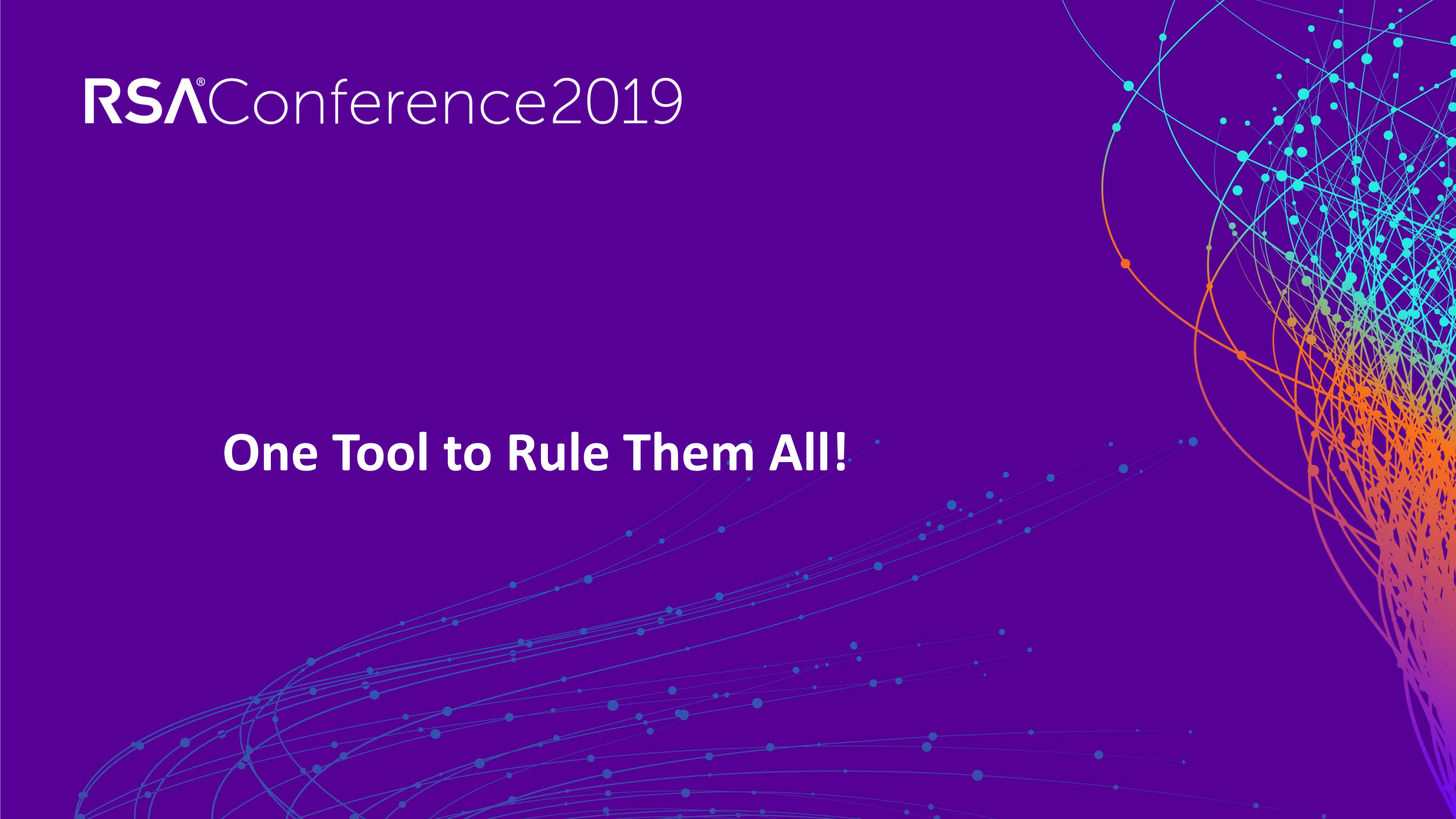 RSA®Conference2019

One Tool to Rule Them All!